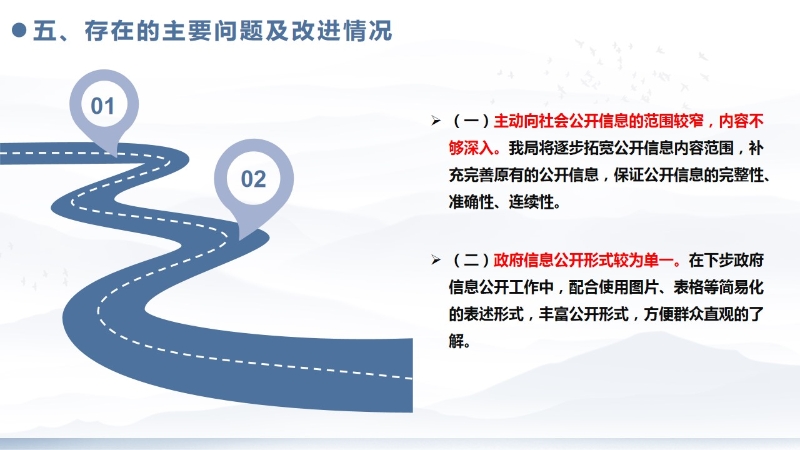 五、存在的主要问题及改进情况

01

02

➢ （一）主动向社会公开信息的范围较窄，内容不够深入。我局将逐步拓宽公开信息内容范围，补充完善原有的公开信息，保证公开信息的完整性、准确性、连续性。

➢ （二）政府信息公开形式较为单一。在下步政府信息公开工作中，配合使用图片、表格等简易化的表述形式，丰富公开形式，方便群众直观的了解。